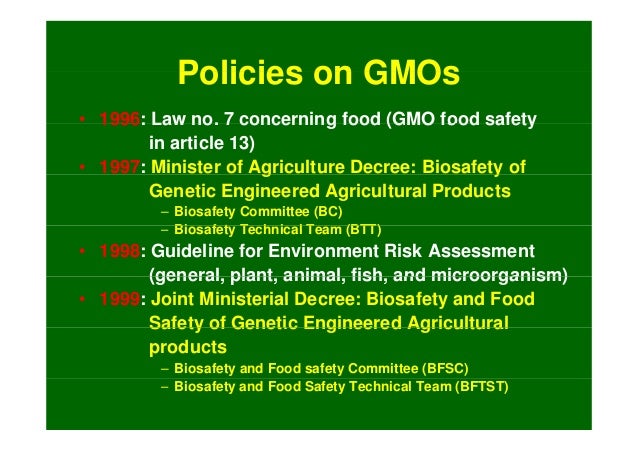 Policies on GMOs

• 1996: Law no. 7 concerning food (GMO food safety in article 13)
• 1997: Minister of Agriculture Decree: Biosafety of Genetic Engineered Agricultural Products
  – Biosafety Committee (BC)
  – Biosafety Technical Team (BTT)
• 1998: Guideline for Environment Risk Assessment (general, plant, animal, fish, and microorganism)
• 1999: Joint Ministerial Decree: Biosafety and Food Safety of Genetic Engineered Agricultural products
  – Biosafety and Food safety Committee (BFSC)
  – Biosafety and Food Safety Technical Team (BFTST)